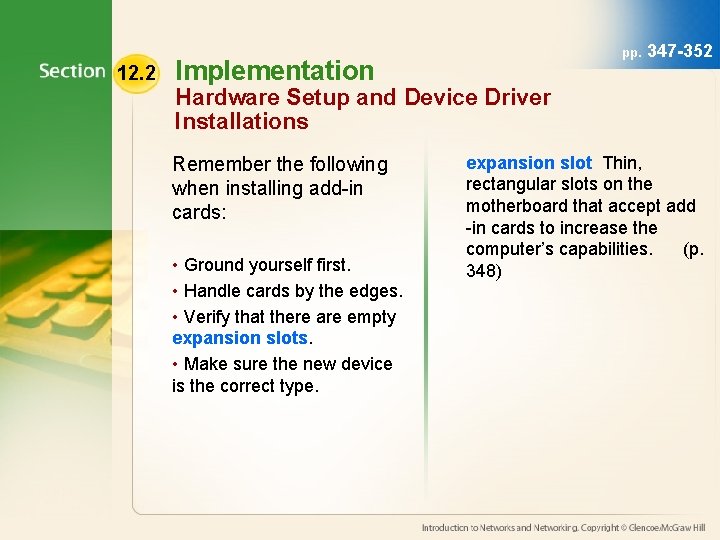 pp. 347-352

Section 12.2 Implementation

Hardware Setup and Device Driver Installations

Remember the following when installing add-in cards:

• Ground yourself first.

• Handle cards by the edges.

• Verify that there are empty expansion slots.

• Make sure the new device is the correct type.

expansion slot Thin, rectangular slots on the motherboard that accept add -in cards to increase the computer's capabilities. (p. 348)

Introduction to Networks and Networking. Copyright © Glencoe/McGraw Hill